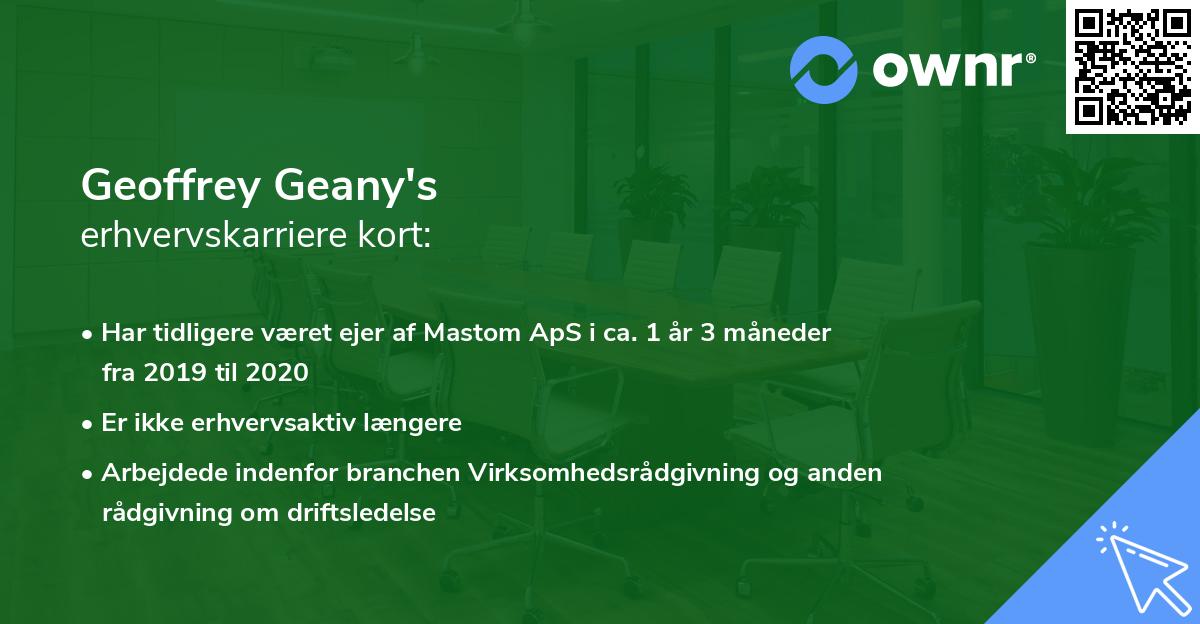 ownr®

Geoffrey Geany's
erhvervskarriere kort:

• Har tidligere været ejer af Mastom ApS i ca. 1 år 3 måneder fra 2019 til 2020
• Er ikke erhvervsaktiv længere
• Arbejdede indenfor branchen Virksomhedsrådgivning og anden rådgivning om driftsledelse